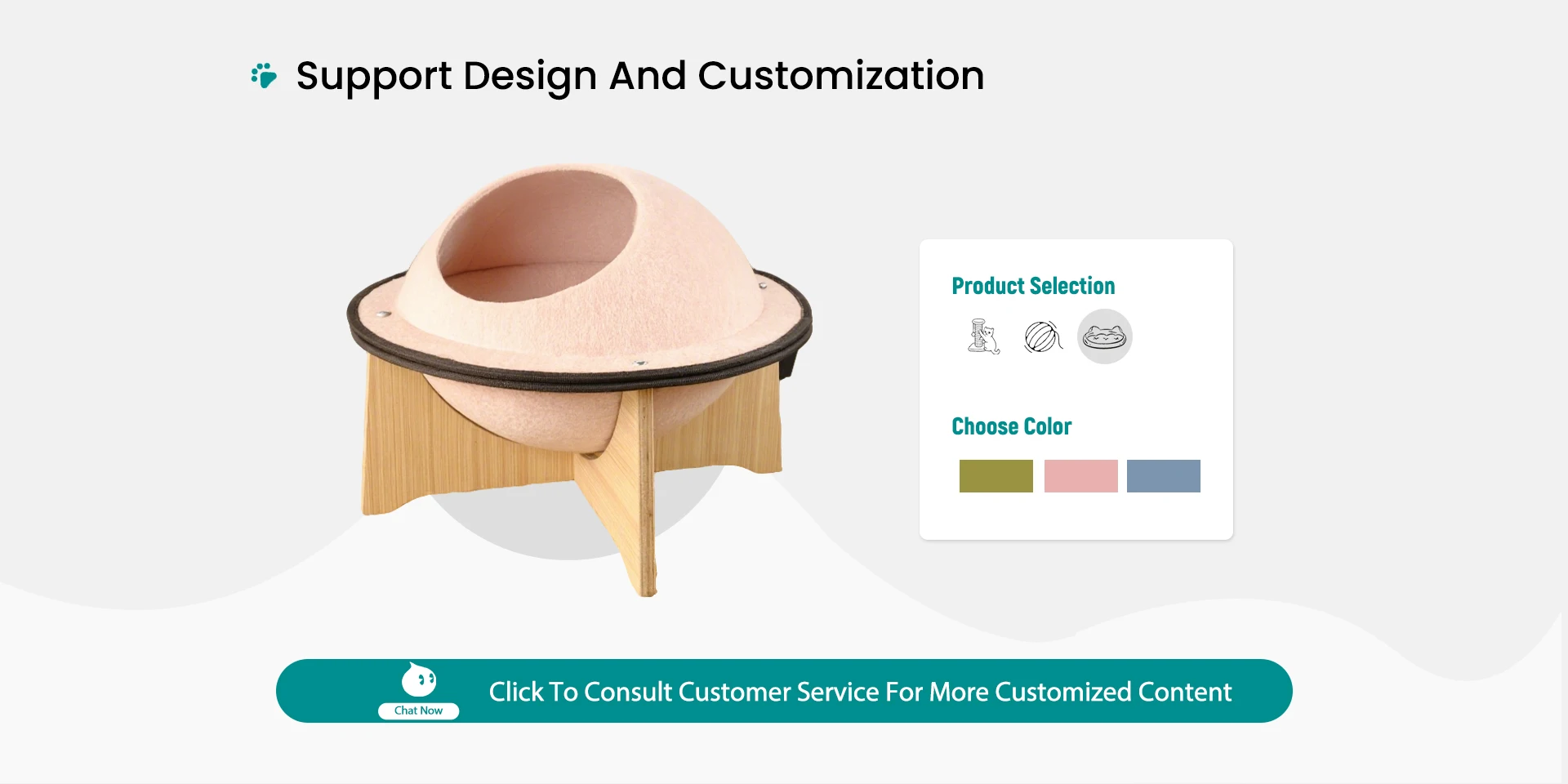 Support Design And Customization

Product Selection

Choose Color

Chat Now

Click To Consult Customer Service For More Customized Content